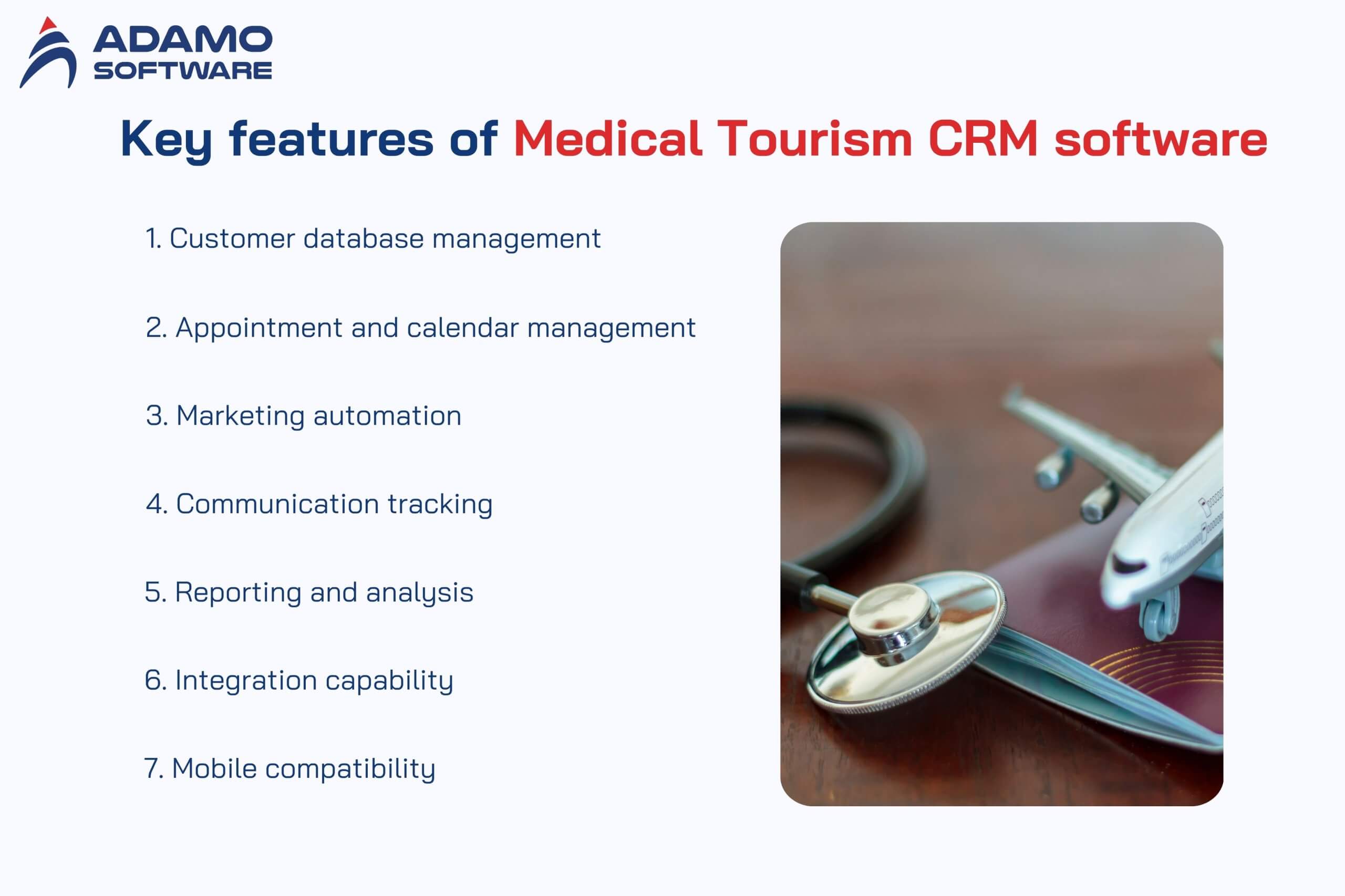 ADAMO SOFTWARE

Key features of Medical Tourism CRM software

1. Customer database management

2. Appointment and calendar management

3. Marketing automation

4. Communication tracking

5. Reporting and analysis

6. Integration capability

7. Mobile compatibility